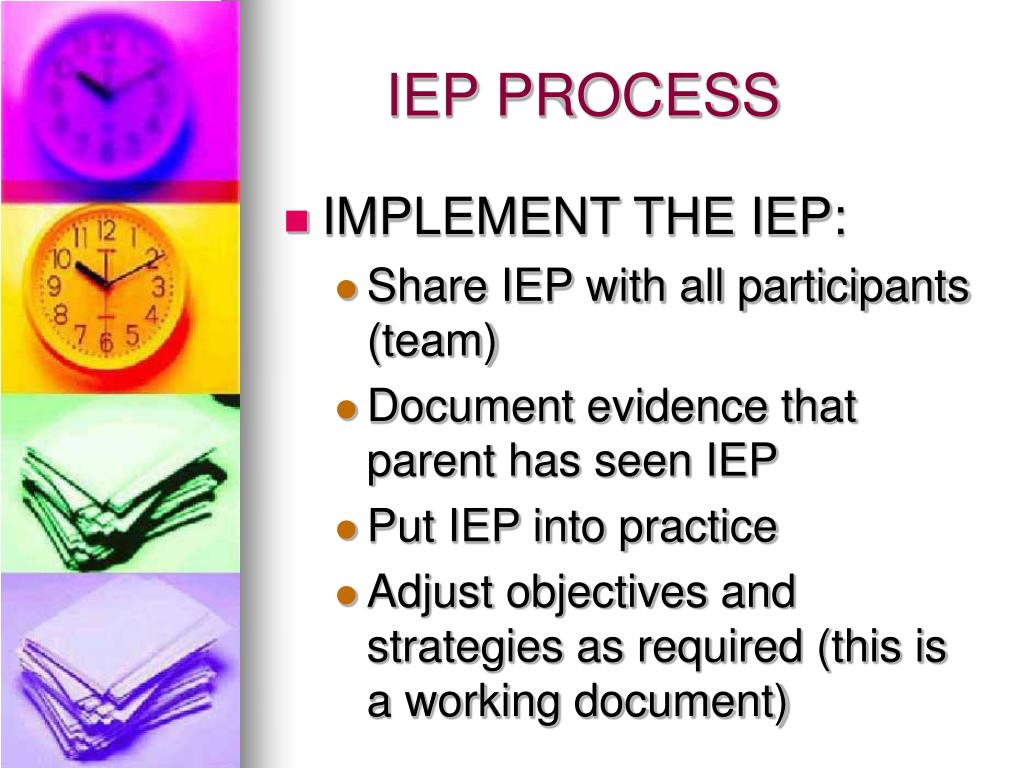 IEP PROCESS

IMPLEMENT THE IEP:

Share IEP with all participants (team)

Document evidence that parent has seen IEP

Put IEP into practice

Adjust objectives and strategies as required (this is a working document)